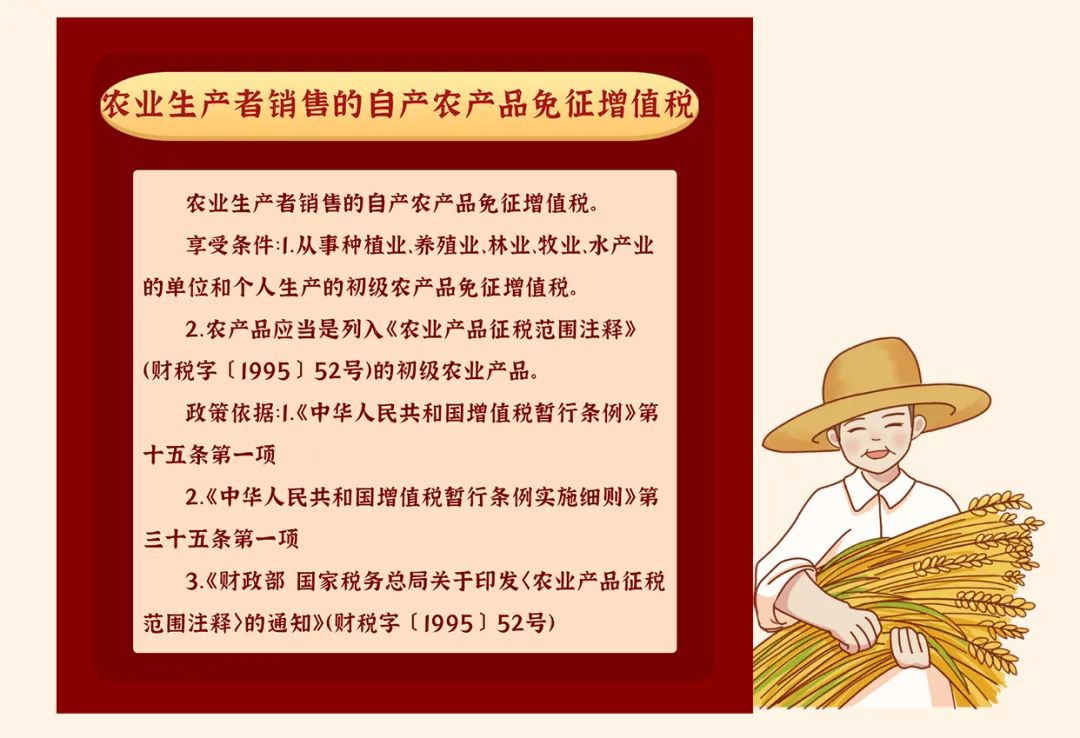 农业生产者销售的自产农产品免征增值税

农业生产者销售的自产农产品免征增值税。

享受条件:1.从事种植业、养殖业、林业、牧业、水产业的单位和个人生产的初级农产品免征增值税。

2.农产品应当是列入《农业产品征税范围注释》(财税字〔1995〕52号)的初级农业产品。

政策依据:1.《中华人民共和国增值税暂行条例》第十五条第一项

2.《中华人民共和国增值税暂行条例实施细则》第三十五条第一项

3.《财政部 国家税务总局关于印发〈农业产品征税范围注释〉的通知》(财税字〔1995〕52号)